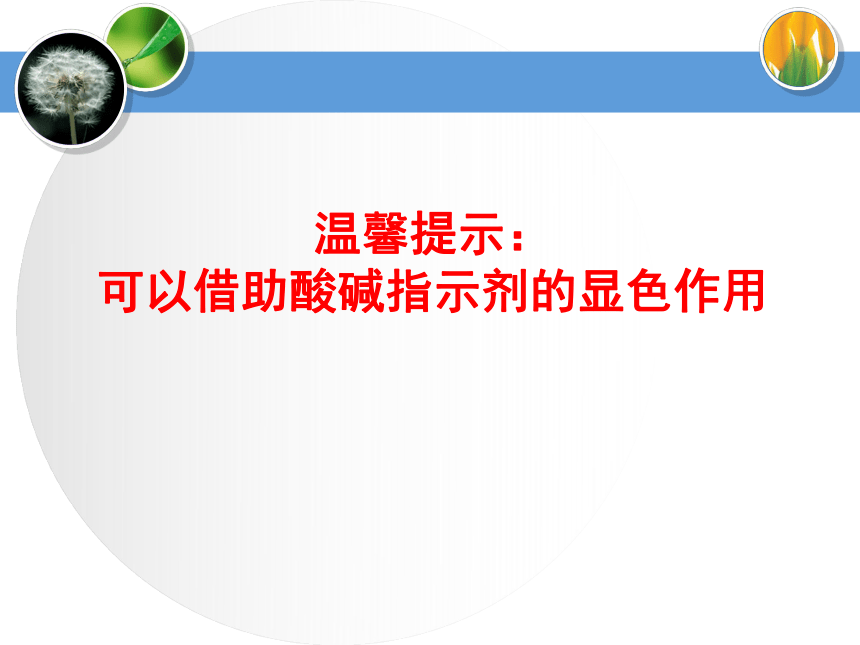 温馨提示：
可以借助酸碱指示剂的显色作用